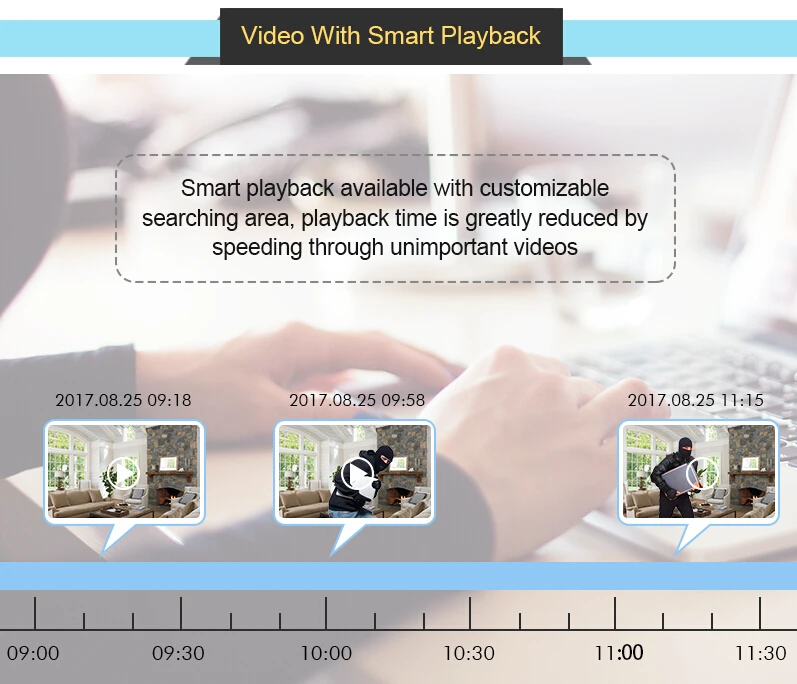 Video With Smart Playback

Smart playback available with customizable searching area, playback time is greatly reduced by speeding through unimportant videos

2017.08.25 09:18

2017.08.25 09:58

2017.08.25 11:15

09:00 09:30 10:00 10:30 11:00 11:30